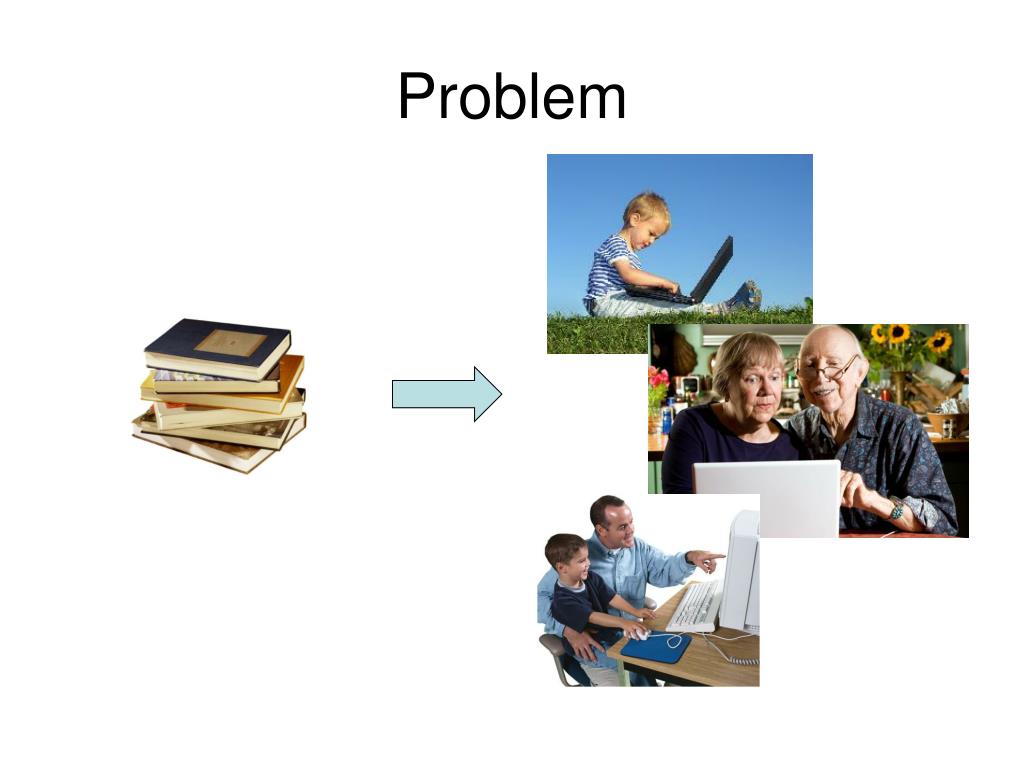 Problem